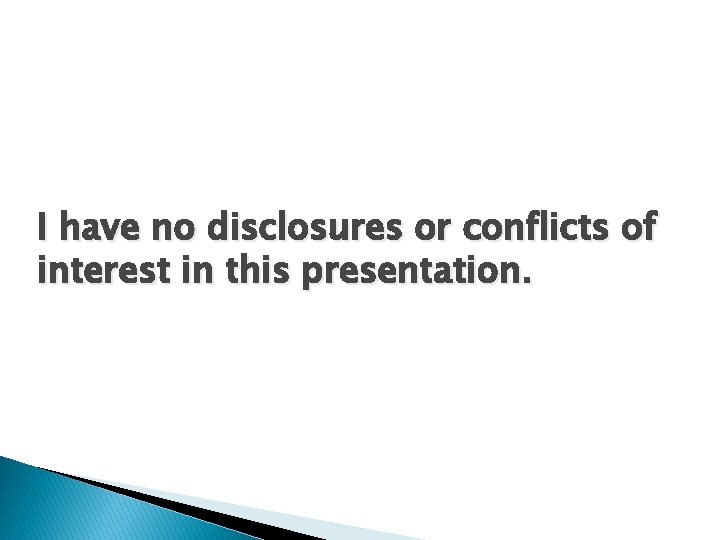 I have no disclosures or conflicts of interest in this presentation.